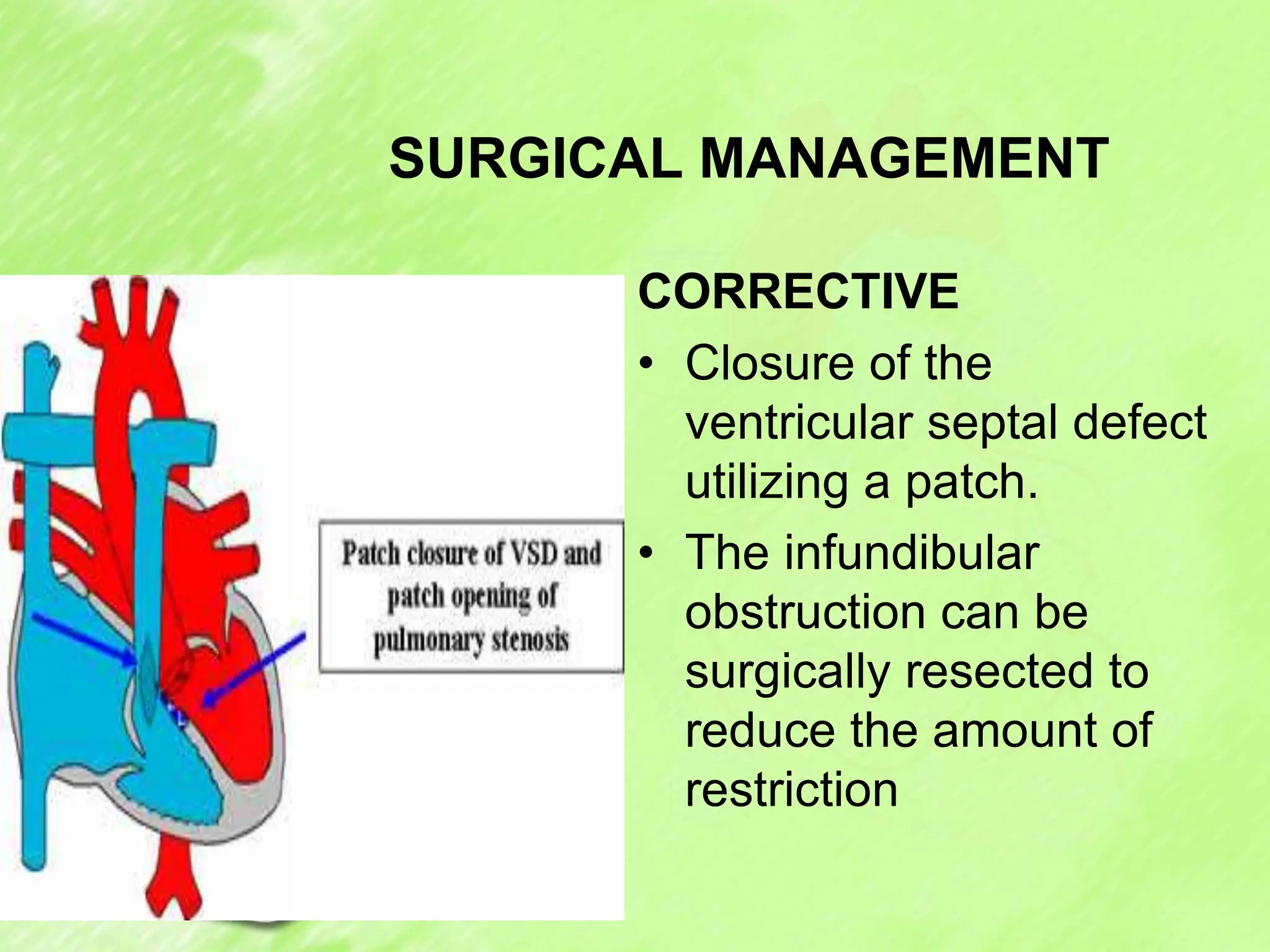 SURGICAL MANAGEMENT

Patch closure of VSD and patch opening of pulmonary stenosis

CORRECTIVE

• Closure of the ventricular septal defect utilizing a patch.

• The infundibular obstruction can be surgically resected to reduce the amount of restriction